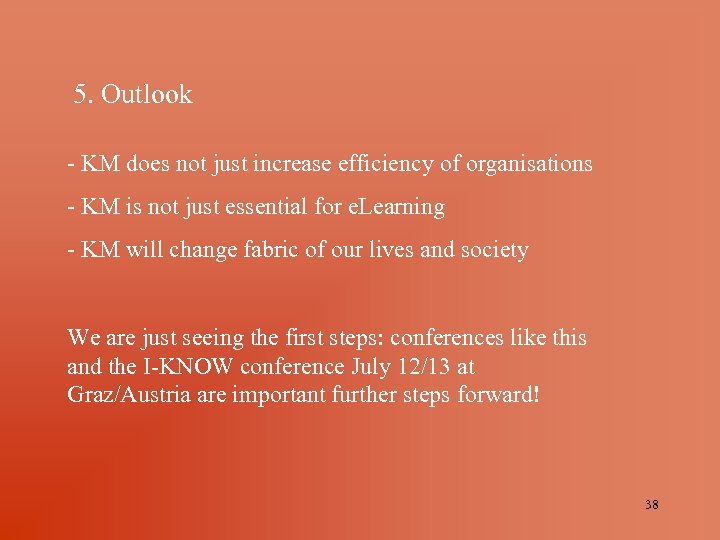 5. Outlook

- KM does not just increase efficiency of organisations

- KM is not just essential for eLearning

- KM will change fabric of our lives and society

We are just seeing the first steps: conferences like this and the I-KNOW conference July 12/13 at Graz/Austria are important further steps forward!

38